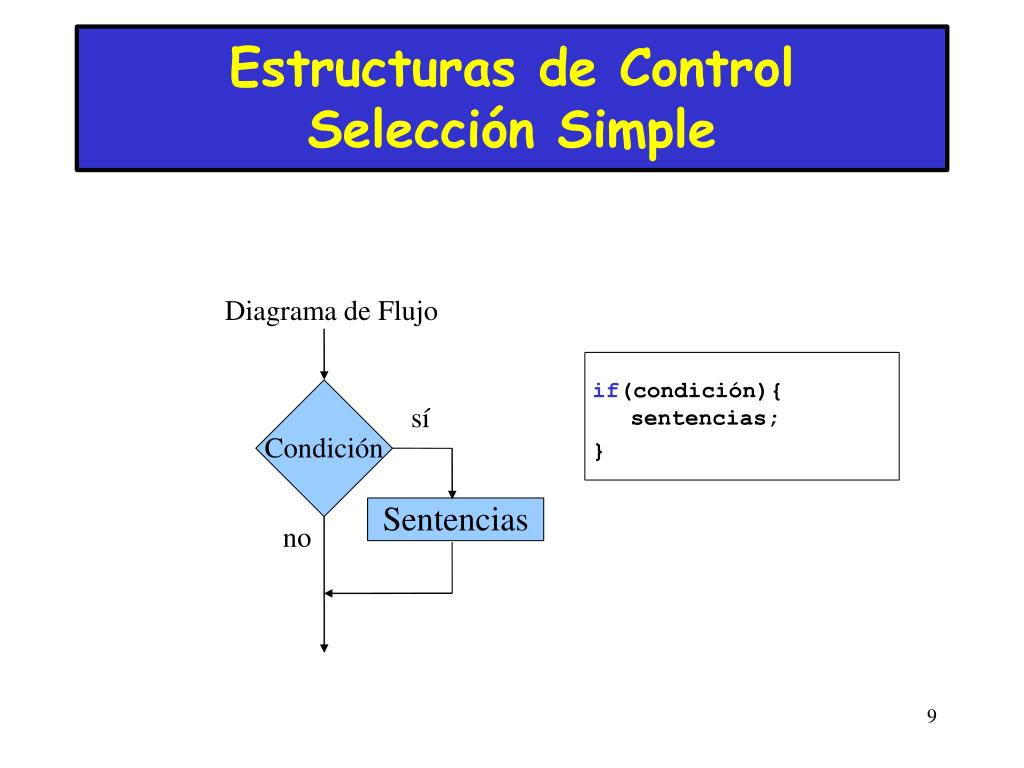 Estructuras de Control
Selección Simple

Diagrama de Flujo

Condición

sí

Sentencias

no

if(condición){
   sentencias;
}

9